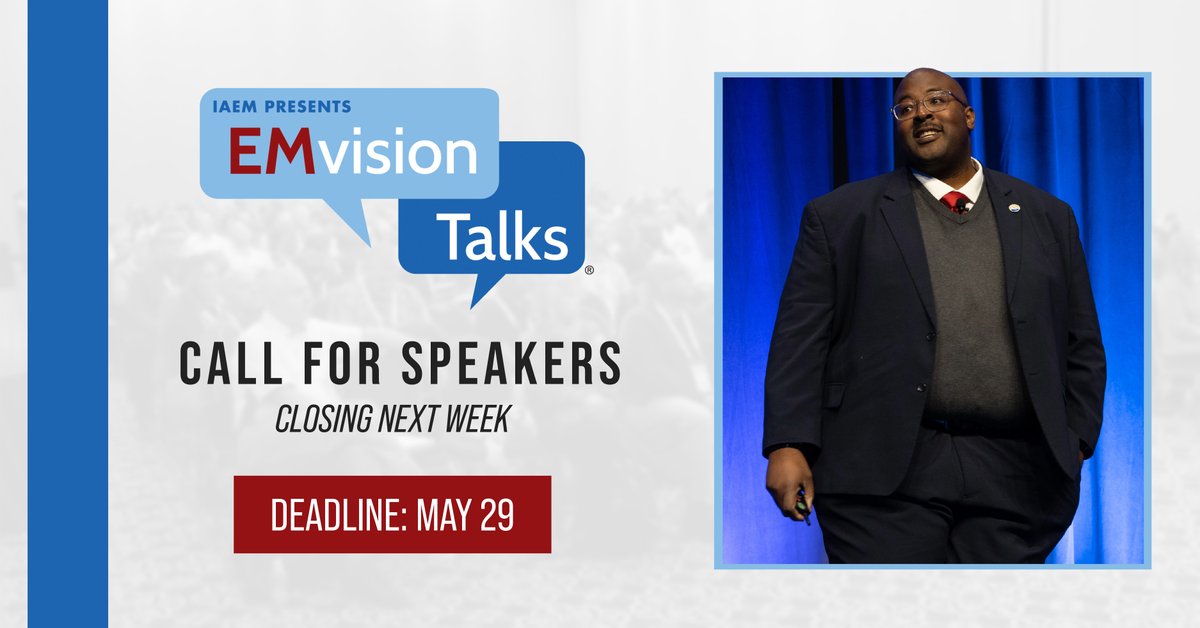 IAEM PRESENTS
EMvision
Talks®

CALL FOR SPEAKERS
CLOSING NEXT WEEK

DEADLINE: MAY 29